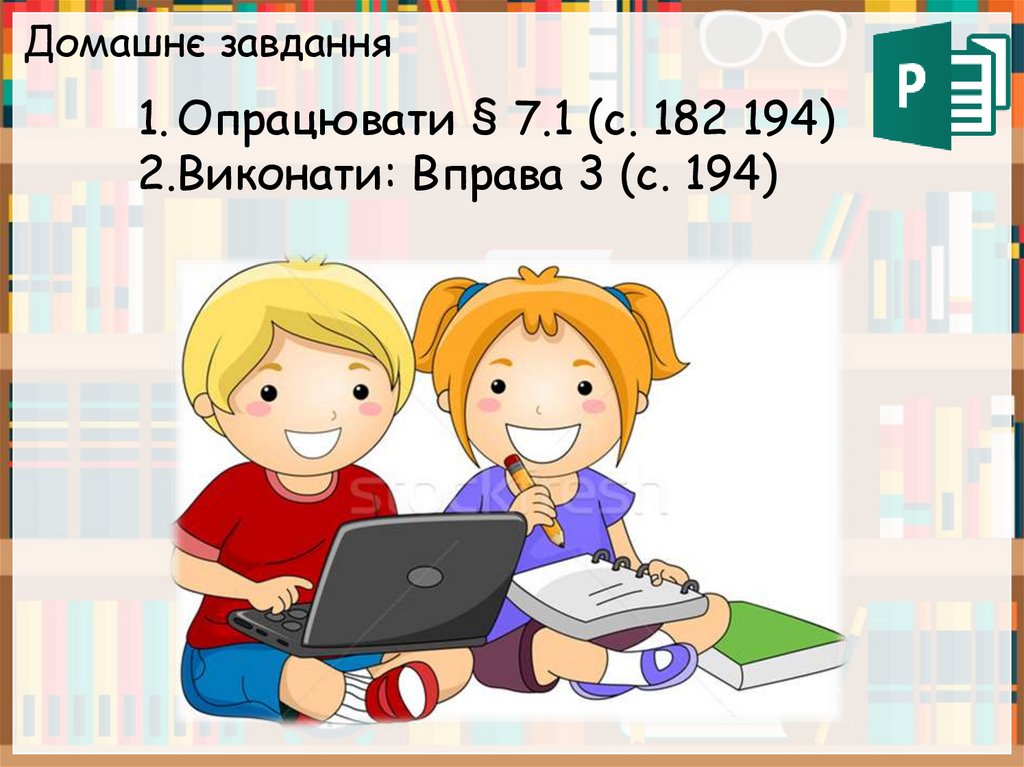 Домашнє завдання

1. Опрацювати § 7.1 (с. 182 194)
2.Виконати: Вправа 3 (с. 194)

P